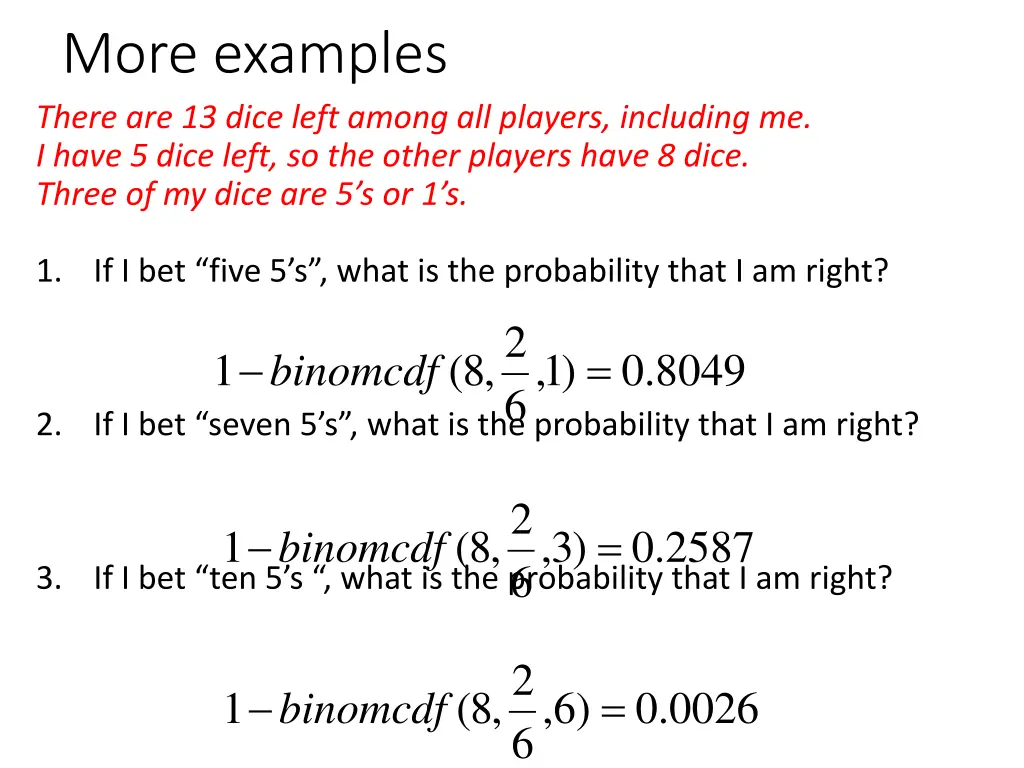 More examples

There are 13 dice left among all players, including me.
I have 5 dice left, so the other players have 8 dice.
Three of my dice are 5’s or 1’s.

1. If I bet “five 5’s”, what is the probability that I am right?

$1 - binomcdf(8, \frac{2}{6}, 1) = 0.8049$

2. If I bet “seven 5’s”, what is the probability that I am right?

$1 - binomcdf(8, \frac{2}{6}, 3) = 0.2587$

3. If I bet “ten 5’s “, what is the probability that I am right?

$1 - binomcdf(8, \frac{2}{6}, 6) = 0.0026$